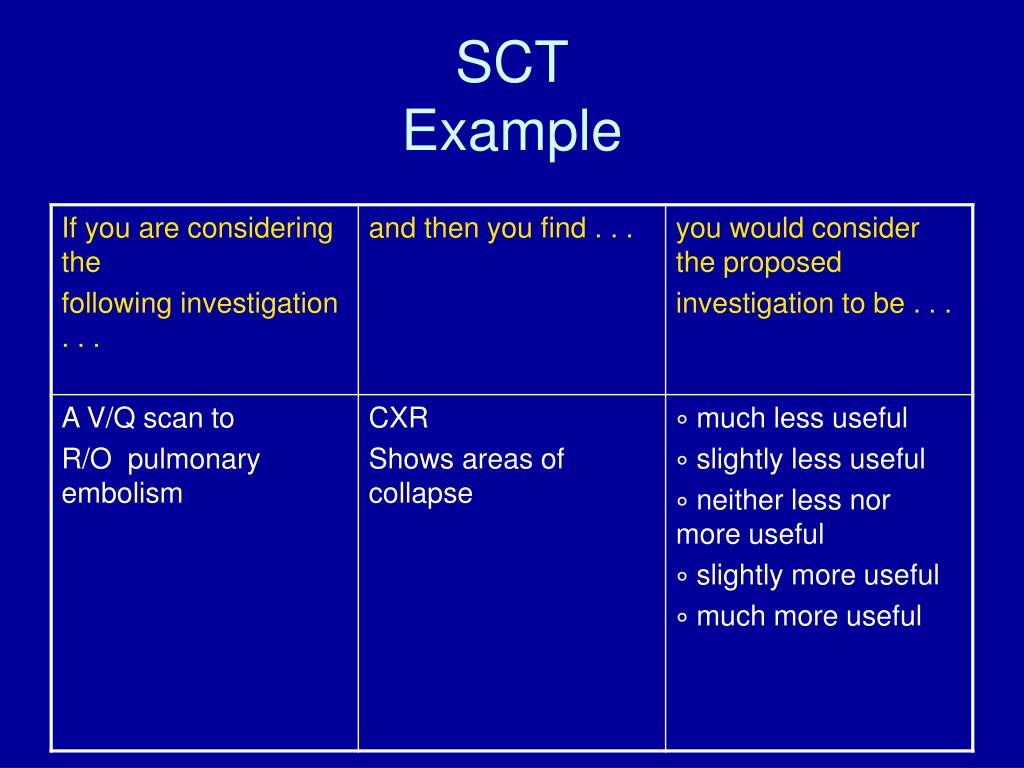 SCT
Example

| If you are considering the following investigation . . . | and then you find . . . | you would consider the proposed investigation to be . . . |
|---|---|---|
| A V/Q scan to R/O pulmonary embolism | CXR Shows areas of collapse | ◦ much less useful ◦ slightly less useful ◦ neither less nor more useful ◦ slightly more useful ◦ much more useful |